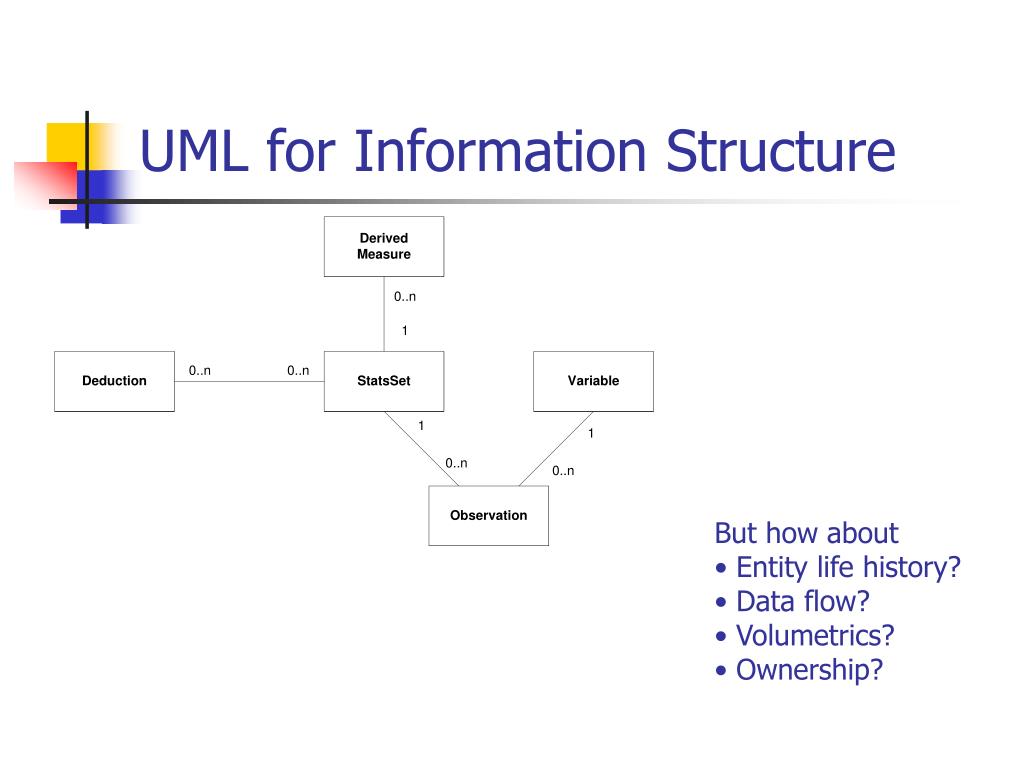 UML for Information Structure

Derived Measure

0..n

1

Deduction

0..n

0..n

StatsSet

Variable

1

1

0..n

0..n

Observation

But how about
• Entity life history?
• Data flow?
• Volumetrics?
• Ownership?